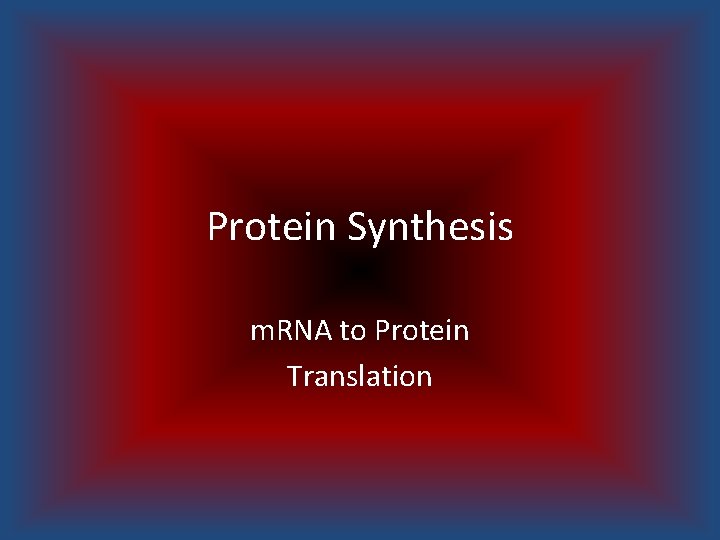 Protein Synthesis

mRNA to Protein
Translation